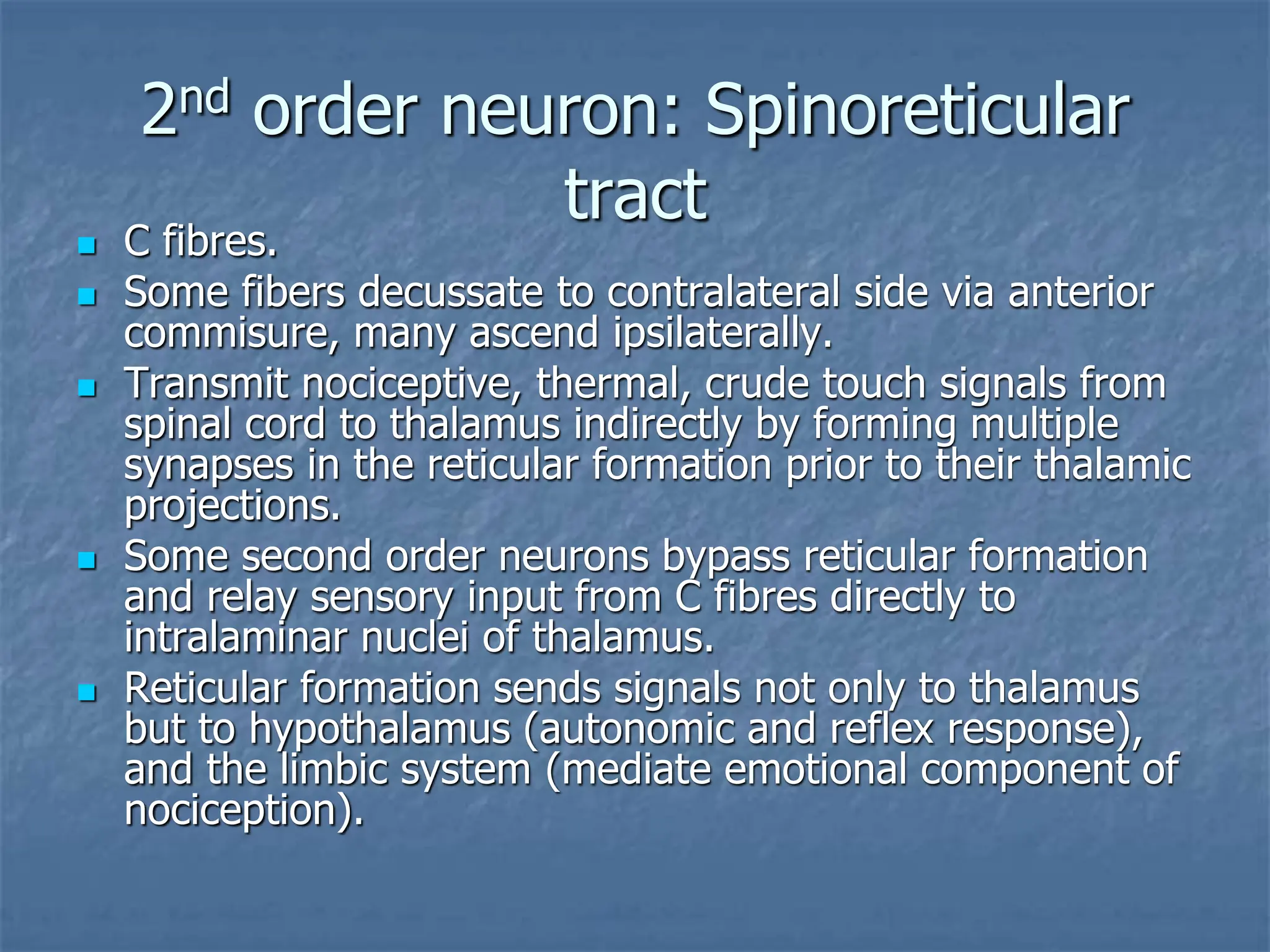 2nd order neuron: Spinoreticular tract

- C fibres.
- Some fibers decussate to contralateral side via anterior commisure, many ascend ipsilaterally.
- Transmit nociceptive, thermal, crude touch signals from spinal cord to thalamus indirectly by forming multiple synapses in the reticular formation prior to their thalamic projections.
- Some second order neurons bypass reticular formation and relay sensory input from C fibres directly to intralaminar nuclei of thalamus.
- Reticular formation sends signals not only to thalamus but to hypothalamus (autonomic and reflex response), and the limbic system (mediate emotional component of nociception).